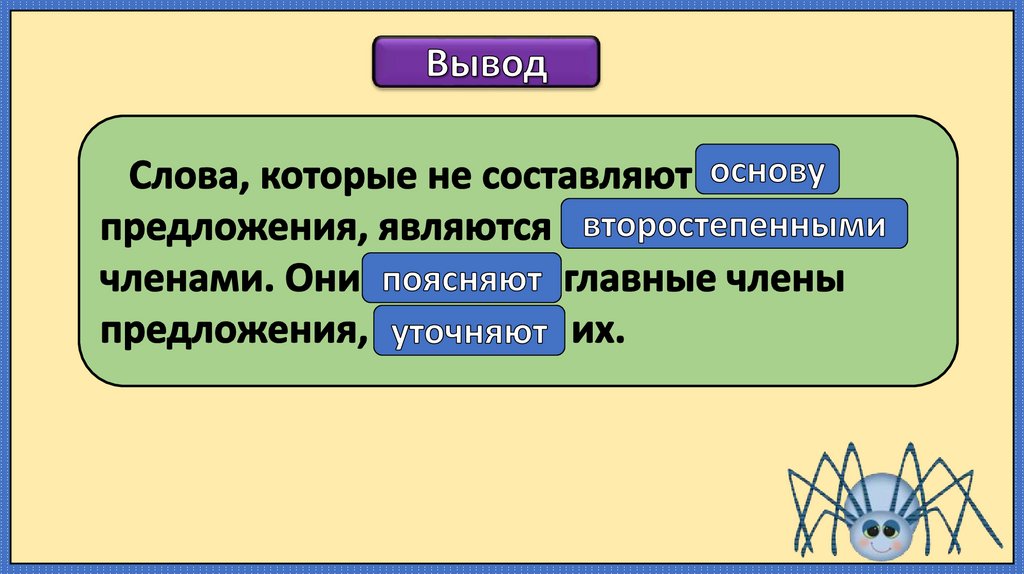 Вывод

Слова, которые не составляют основу предложения, являются второстепенными членами. Они поясняют главные члены предложения, уточняют их.